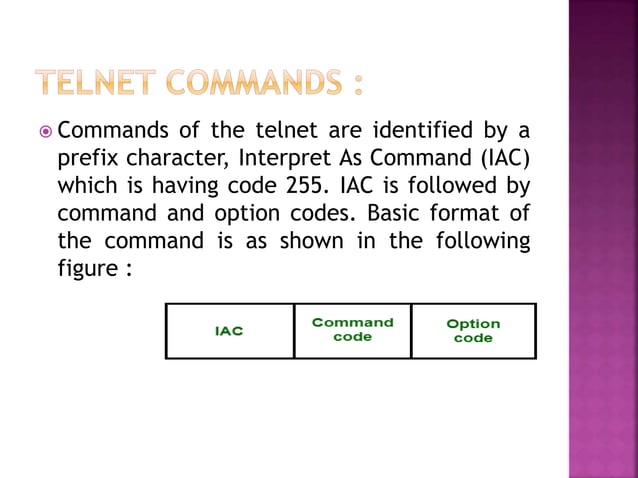 TELNET COMMANDS :

Commands of the telnet are identified by a prefix character, Interpret As Command (IAC) which is having code 255. IAC is followed by command and option codes. Basic format of the command is as shown in the following figure :

| IAC | Command code | Option code |
|---|---|---|